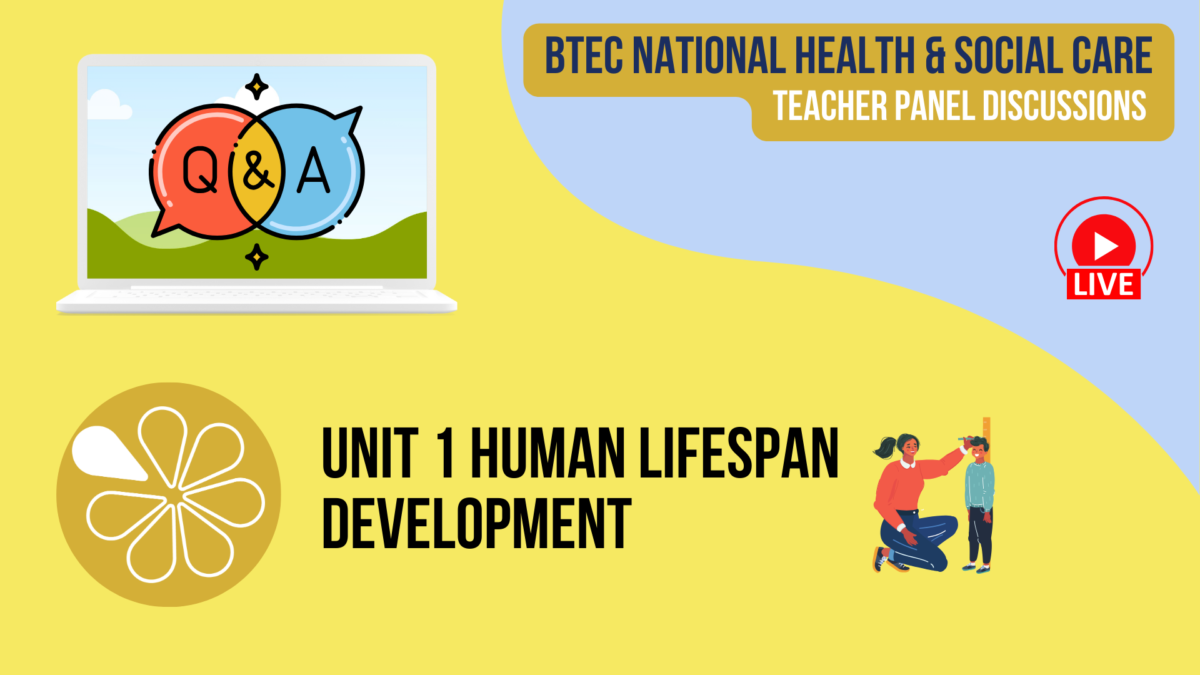 Q & A

BTEC NATIONAL HEALTH & SOCIAL CARE
TEACHER PANEL DISCUSSIONS

LIVE

UNIT 1 HUMAN LIFESPAN DEVELOPMENT